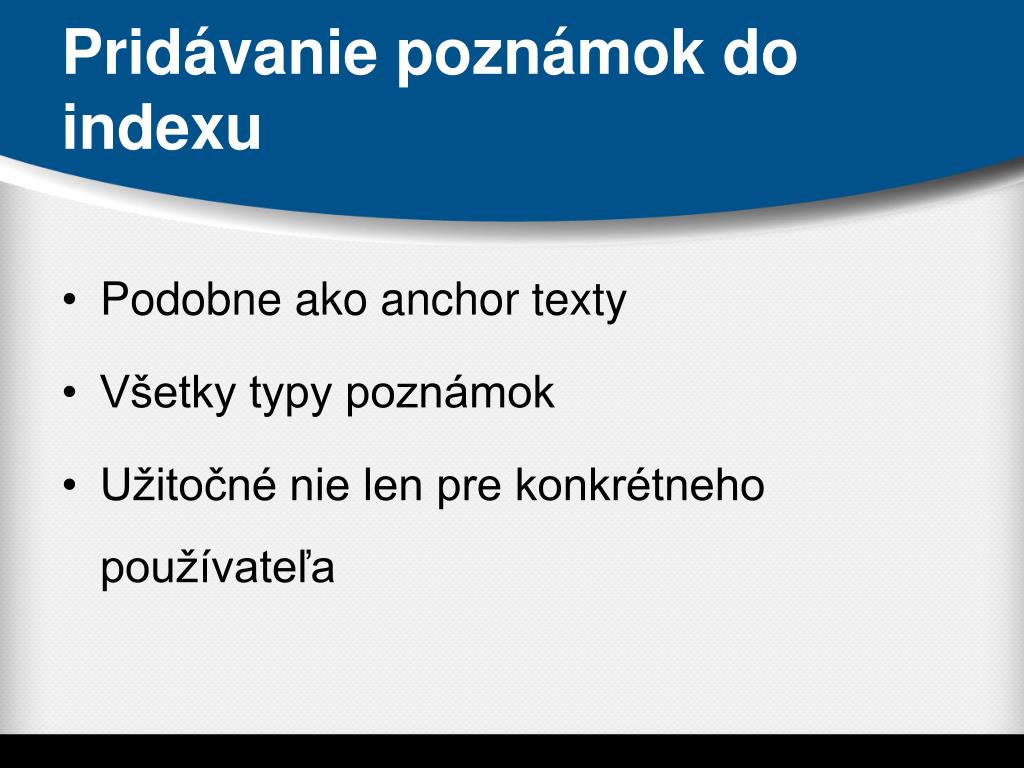 Pridávanie poznámok do indexu

• Podobne ako anchor texty
• Všetky typy poznámok
• Užitočné nie len pre konkrétneho používateľa